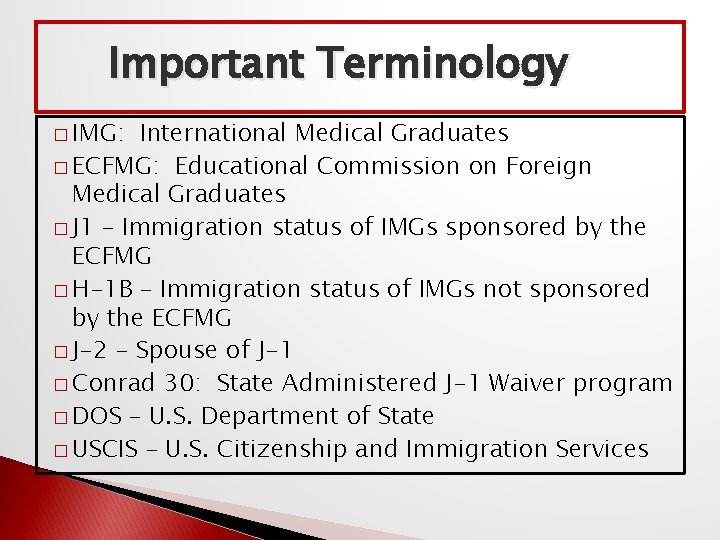 Important Terminology

□ IMG: International Medical Graduates
□ ECFMG: Educational Commission on Foreign Medical Graduates
□ J1 – Immigration status of IMGs sponsored by the ECFMG
□ H-1B – Immigration status of IMGs not sponsored by the ECFMG
□ J-2 – Spouse of J-1
□ Conrad 30: State Administered J-1 Waiver program
□ DOS – U.S. Department of State
□ USCIS – U.S. Citizenship and Immigration Services